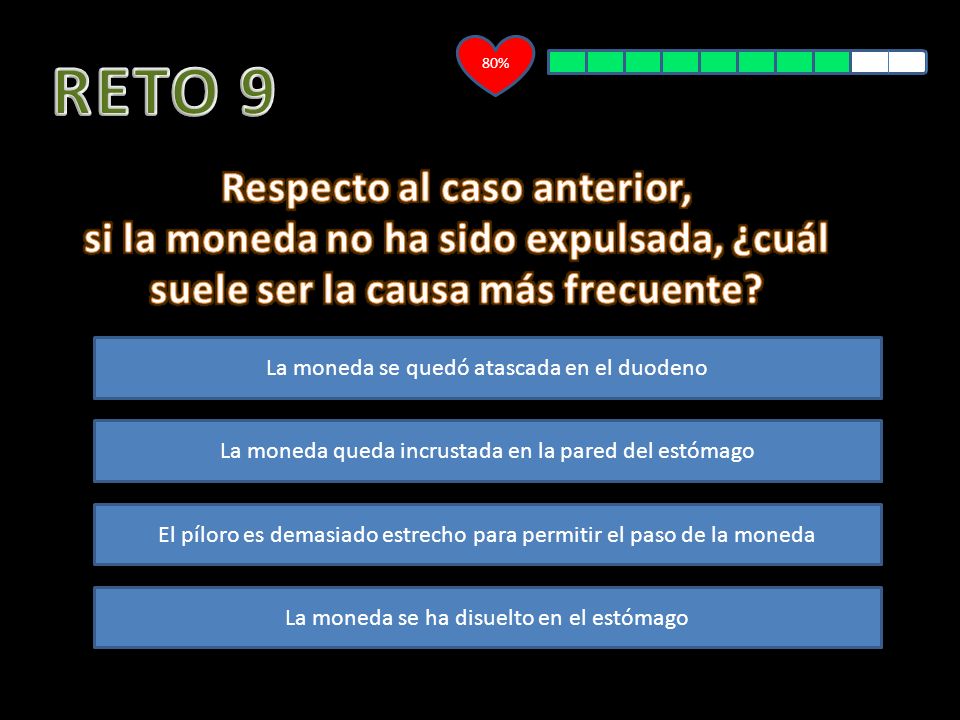 RETO 9

80%

Respecto al caso anterior, si la moneda no ha sido expulsada, ¿cuál suele ser la causa más frecuente?

La moneda se quedó atascada en el duodeno

La moneda queda incrustada en la pared del estómago

El píloro es demasiado estrecho para permitir el paso de la moneda

La moneda se ha disuelto en el estómago